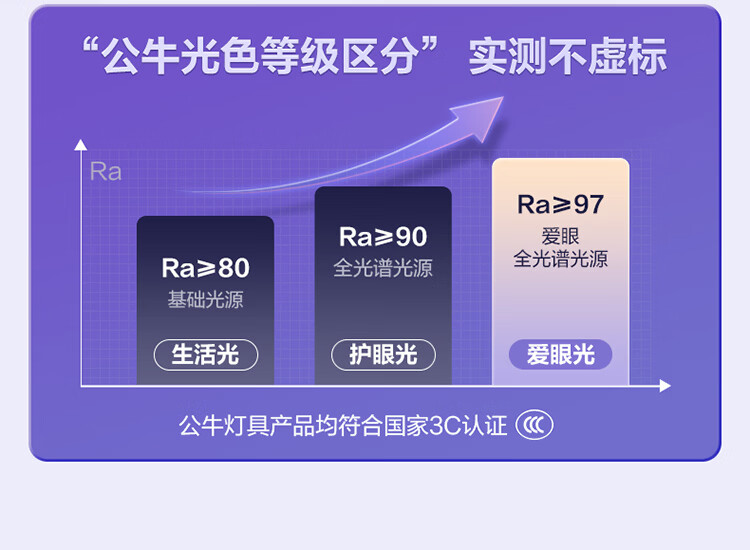 “公牛光色等级区分” 实测不虚标

Ra

Ra≥80
基础光源
生活光

Ra≥90
全光谱光源
护眼光

Ra≥97
爱眼
全光谱光源
爱眼光

公牛灯具产品均符合国家3C认证 CCC